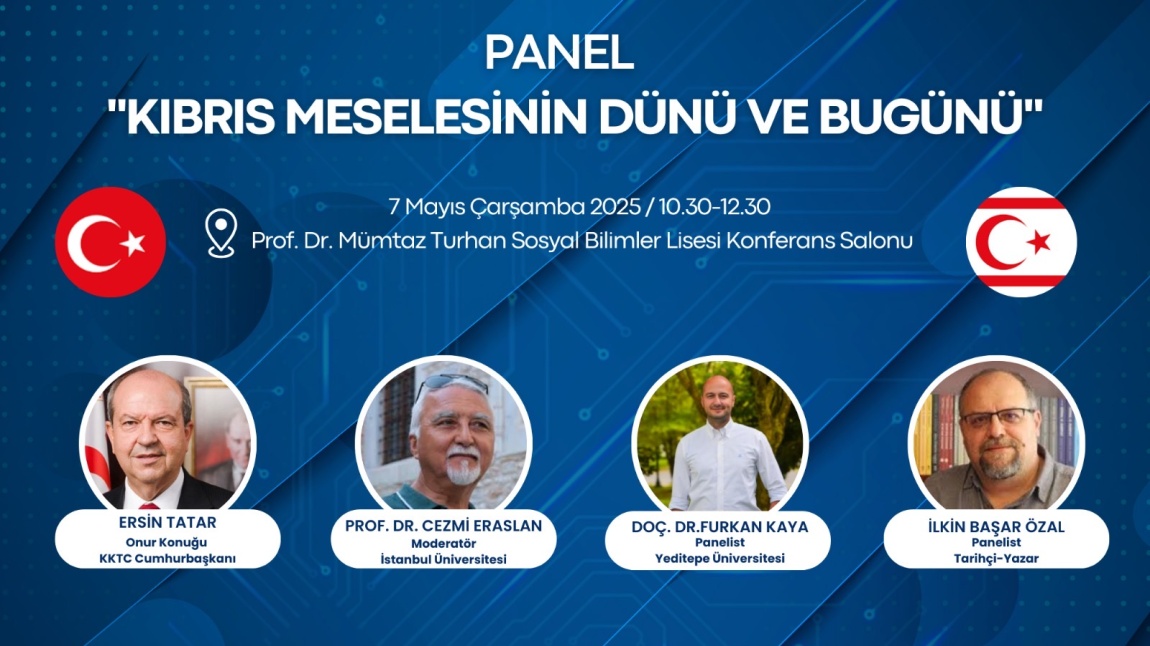 PANEL
"KIBRIS MESELESİNİN DÜNÜ VE BUGÜNÜ"

7 Mayıs Çarşamba 2025 / 10.30-12.30
Prof. Dr. Mümtaz Turhan Sosyal Bilimler Lisesi Konferans Salonu

ERSİN TATAR
Onur Konuğu
KKTC Cumhurbaşkanı

PROF. DR. CEZMİ ERASLAN
Moderatör
İstanbul Üniversitesi

DOÇ. DR.FURKAN KAYA
Panelist
Yeditepe Üniversitesi

İLKİN BAŞAR ÖZAL
Panelist
Tarihçi-Yazar